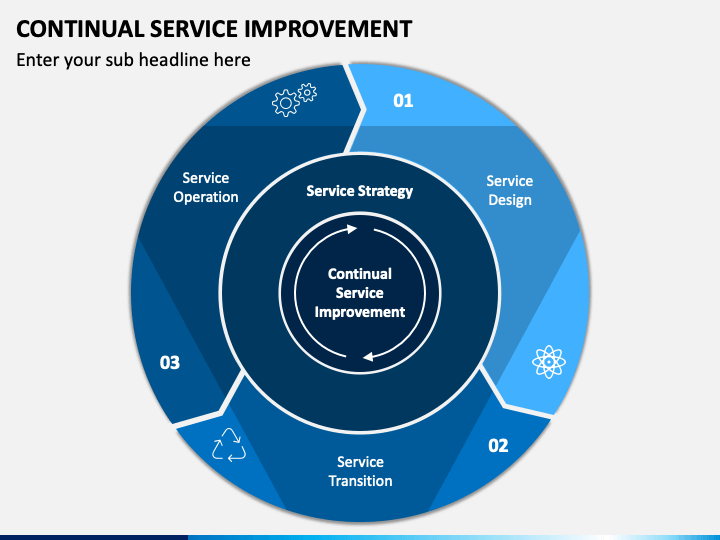 CONTINUAL SERVICE IMPROVEMENT

Enter your sub headline here

01

Service Design

02

Service Transition

03

Service Operation

Service Strategy

Continual Service Improvement